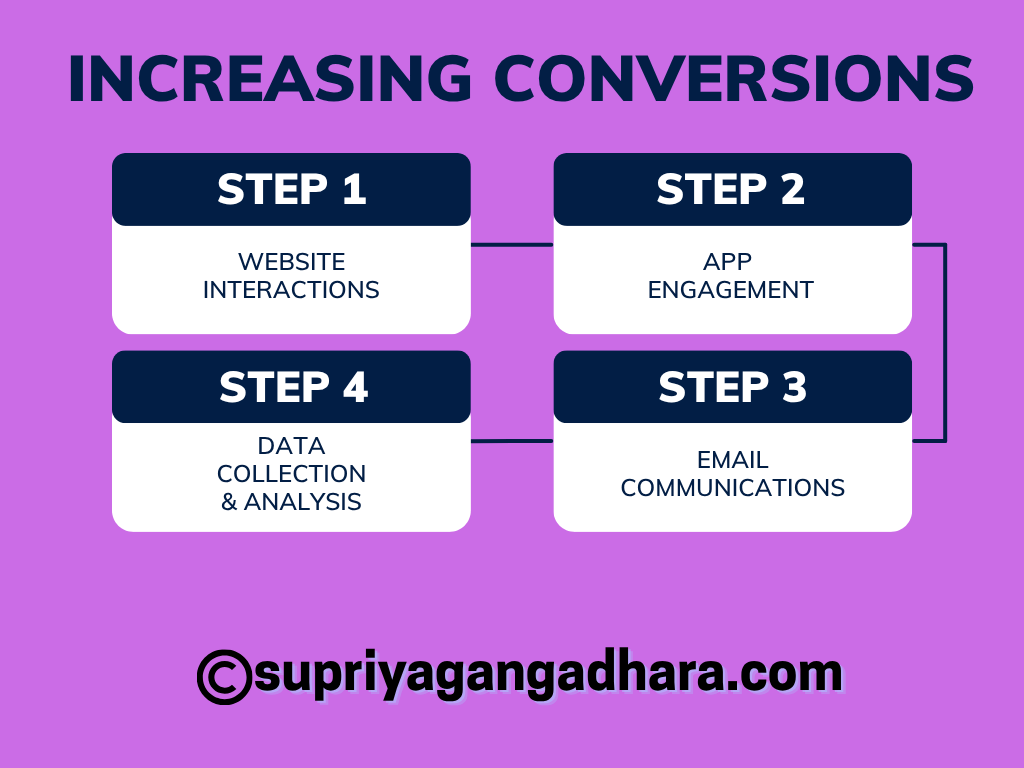 INCREASING CONVERSIONS

STEP 1

WEBSITE INTERACTIONS

STEP 2

APP ENGAGEMENT

STEP 3

EMAIL COMMUNICATIONS

STEP 4

DATA COLLECTION & ANALYSIS

©supriyagangadhara.com